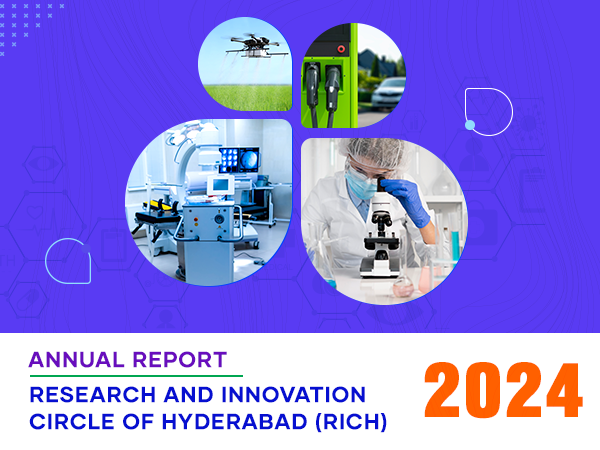 ANNUAL REPORT

RESEARCH AND INNOVATION CIRCLE OF HYDERABAD (RICH)

2024